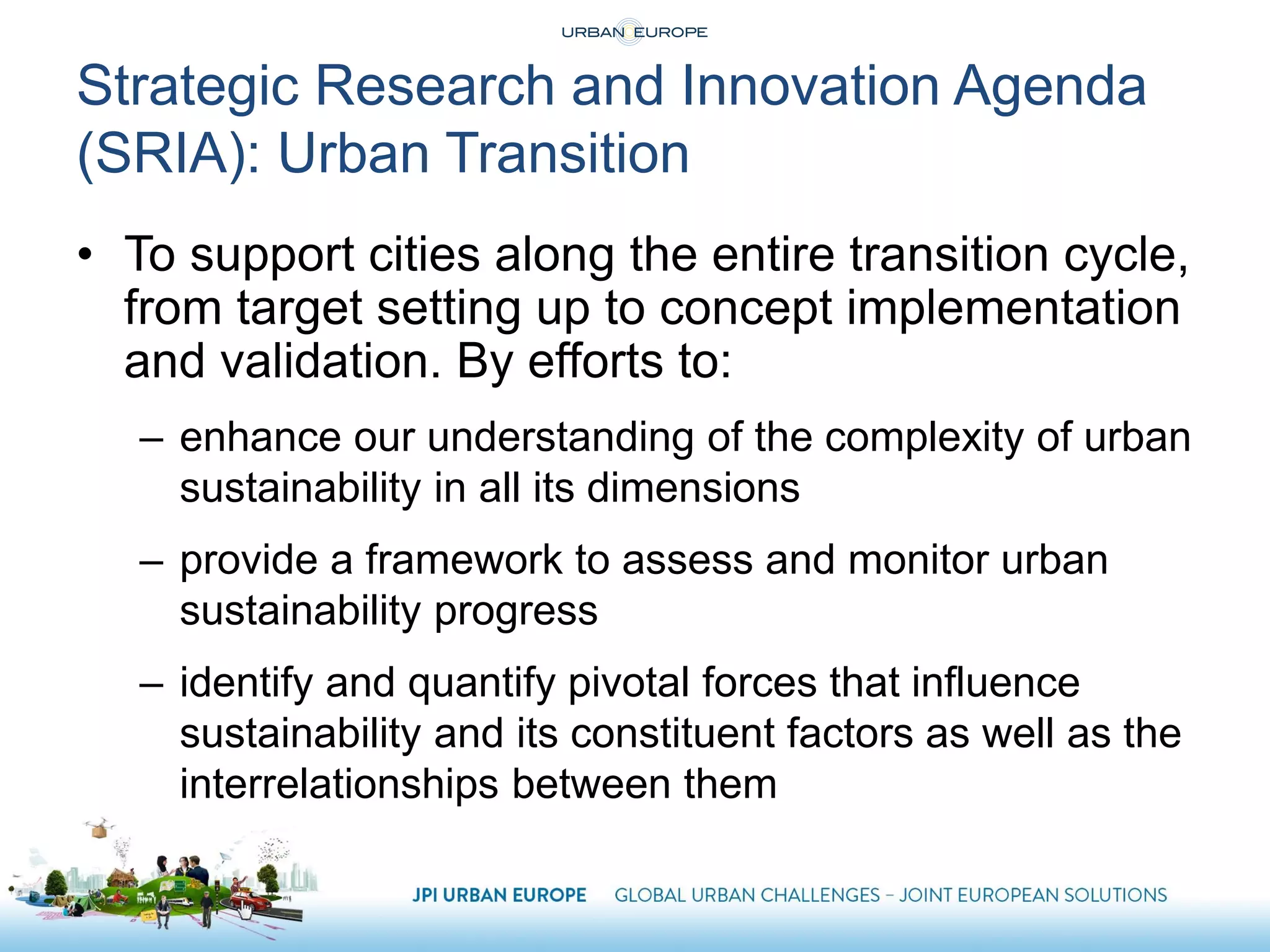 URBAN EUROPE

Strategic Research and Innovation Agenda (SRIA): Urban Transition

• To support cities along the entire transition cycle, from target setting up to concept implementation and validation. By efforts to:

– enhance our understanding of the complexity of urban sustainability in all its dimensions

– provide a framework to assess and monitor urban sustainability progress

– identify and quantify pivotal forces that influence sustainability and its constituent factors as well as the interrelationships between them

JPI URBAN EUROPE GLOBAL URBAN CHALLENGES – JOINT EUROPEAN SOLUTIONS